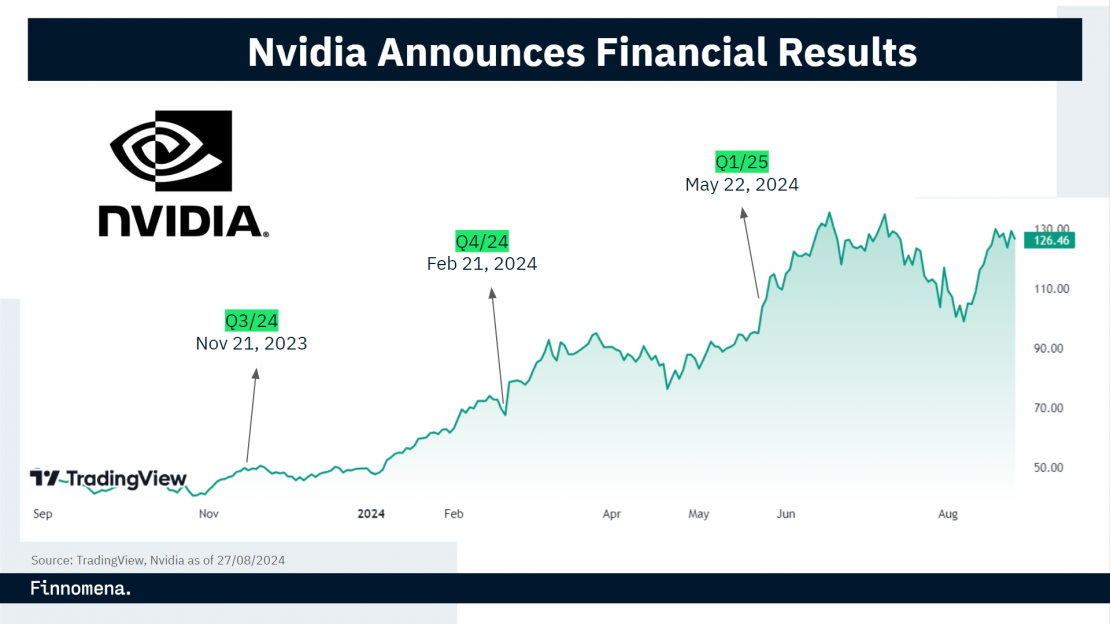 Nvidia Announces Financial Results

NVIDIA.

Q3/24
Nov 21, 2023

Q4/24
Feb 21, 2024

Q1/25
May 22, 2024

130.00
126.46
110.00
90.00
70.00
50.00

TradingView

Sep Nov 2024 Feb Apr May Jun Aug

Source: TradingView, Nvidia as of 27/08/2024

Finnomena.